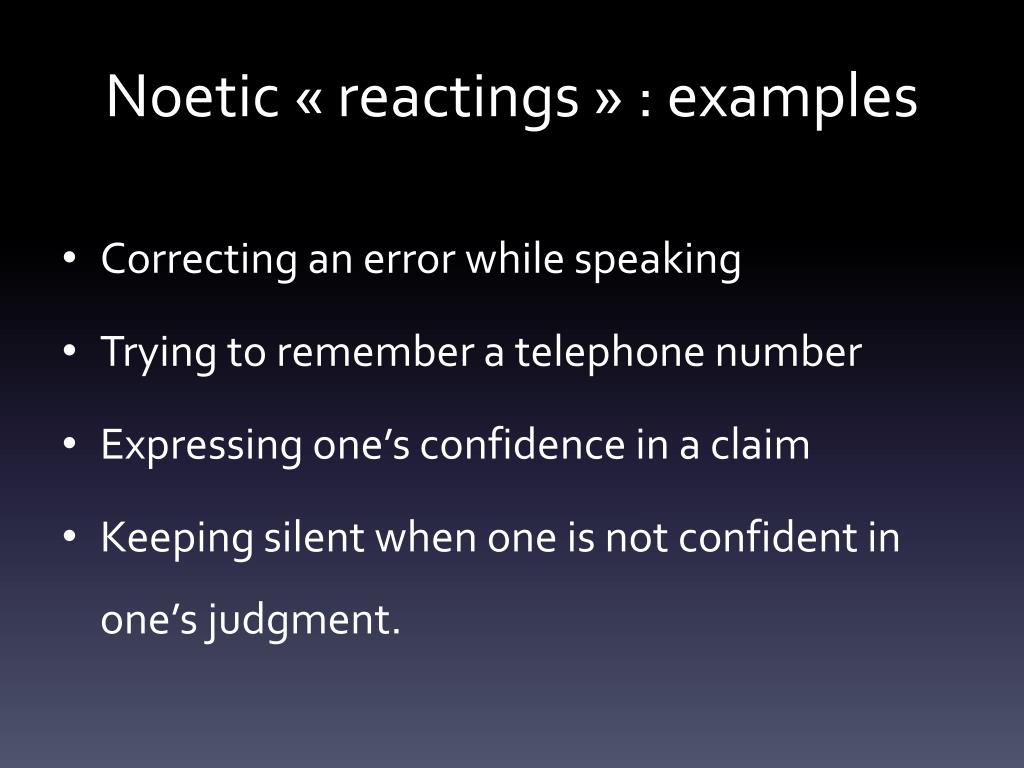 Noetic « reactings » : examples

• Correcting an error while speaking
• Trying to remember a telephone number
• Expressing one’s confidence in a claim
• Keeping silent when one is not confident in one’s judgment.